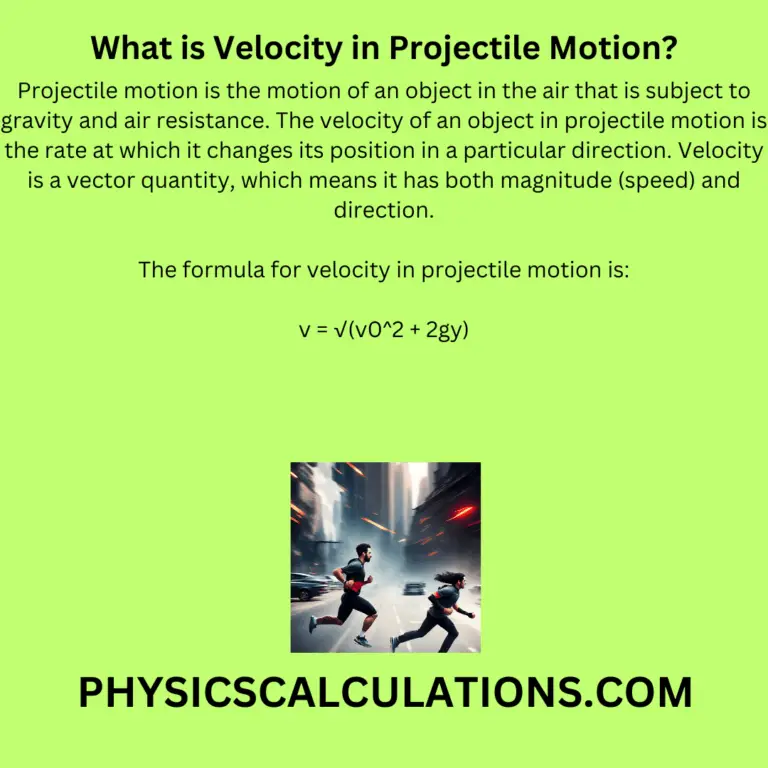 What is Velocity in Projectile Motion?

Projectile motion is the motion of an object in the air that is subject to gravity and air resistance. The velocity of an object in projectile motion is the rate at which it changes its position in a particular direction. Velocity is a vector quantity, which means it has both magnitude (speed) and direction.

The formula for velocity in projectile motion is:

v = √(v0^2 + 2gy)

PHYSICSCALCULATIONS.COM